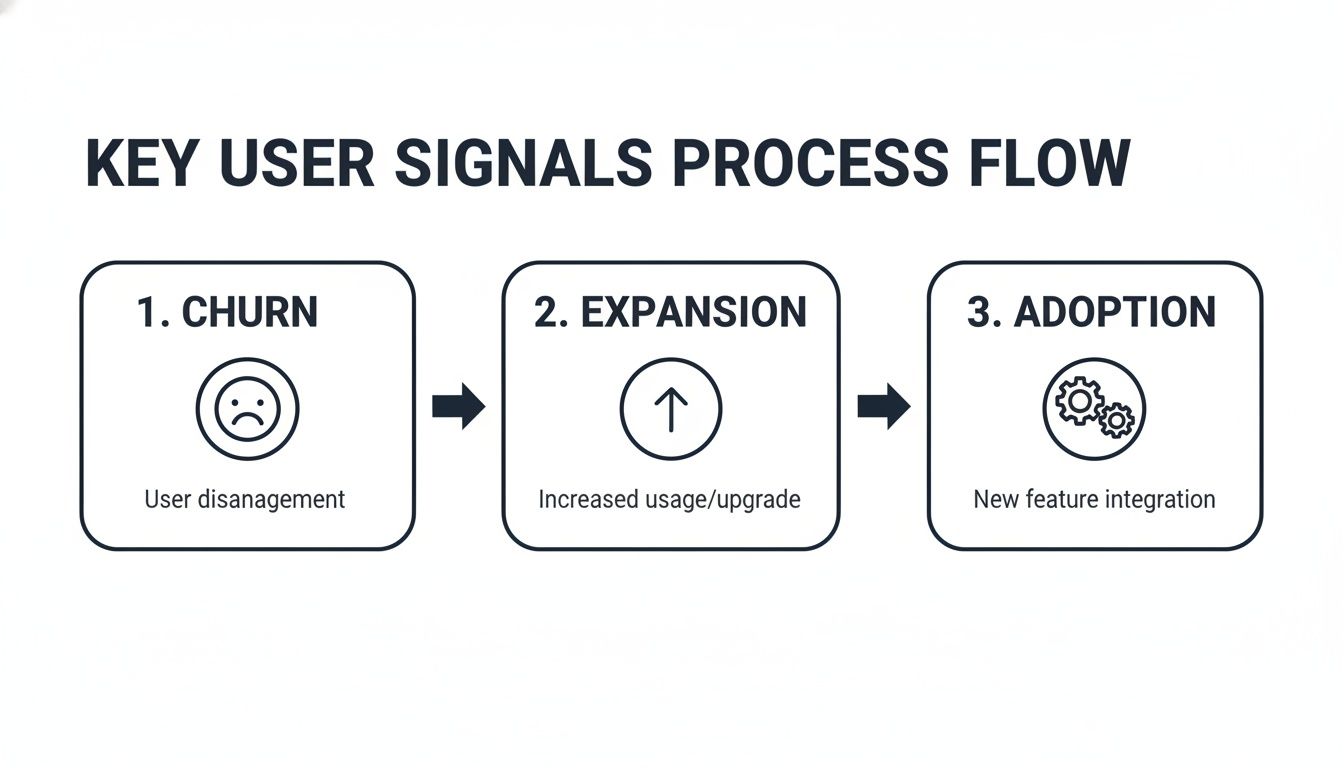 KEY USER SIGNALS PROCESS FLOW

1. CHURN

User disanagement

2. EXPANSION

Increased usage/upgrade

3. ADOPTION

New feature integration